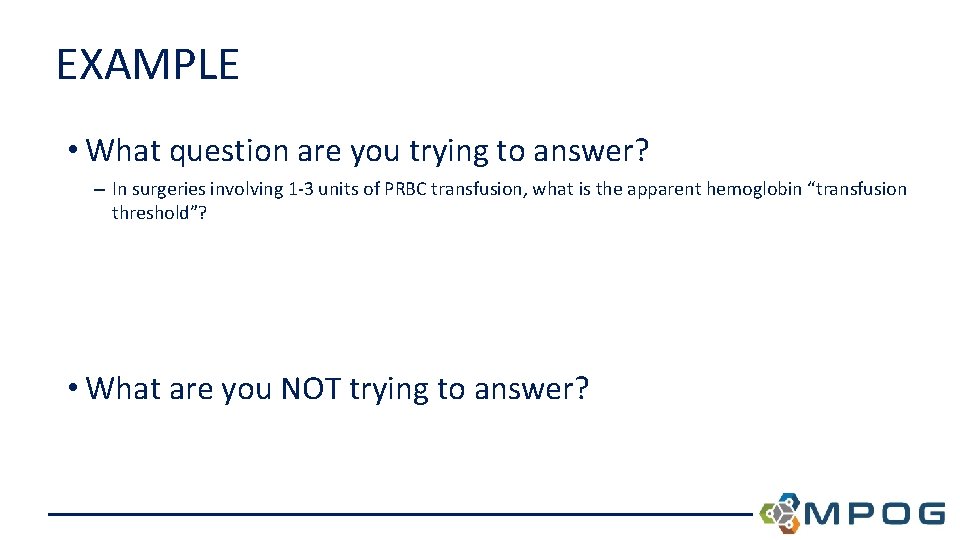 EXAMPLE

• What question are you trying to answer?

– In surgeries involving 1-3 units of PRBC transfusion, what is the apparent hemoglobin “transfusion threshold”?

• What are you NOT trying to answer?

MPOG